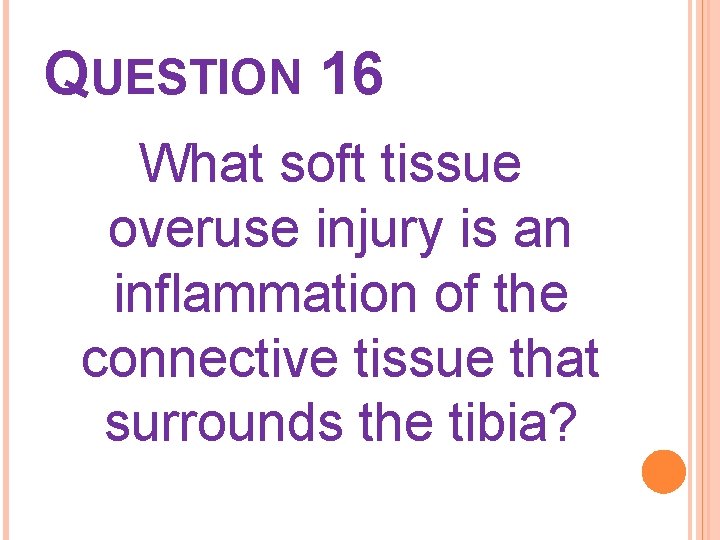 QUESTION 16

What soft tissue overuse injury is an inflammation of the connective tissue that surrounds the tibia?